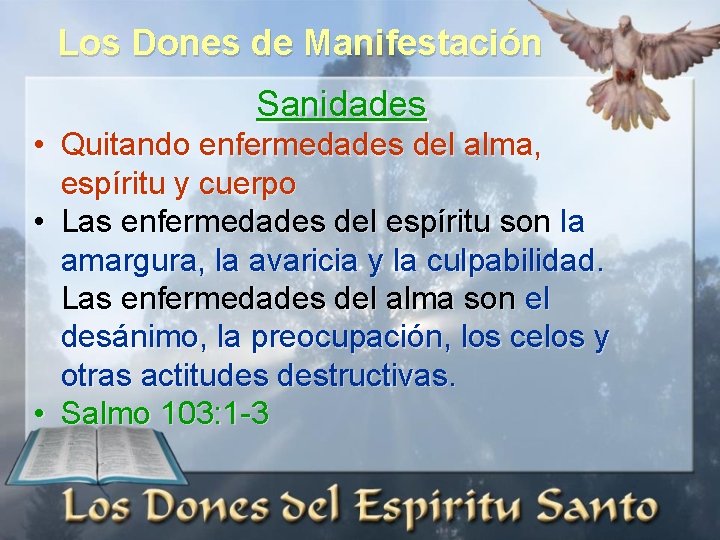 Los Dones de Manifestación

Sanidades

• Quitando enfermedades del alma, espíritu y cuerpo
• Las enfermedades del espíritu son la amargura, la avaricia y la culpabilidad. Las enfermedades del alma son el desánimo, la preocupación, los celos y otras actitudes destructivas.
• Salmo 103:1-3

Los Dones del Espiritu Santo